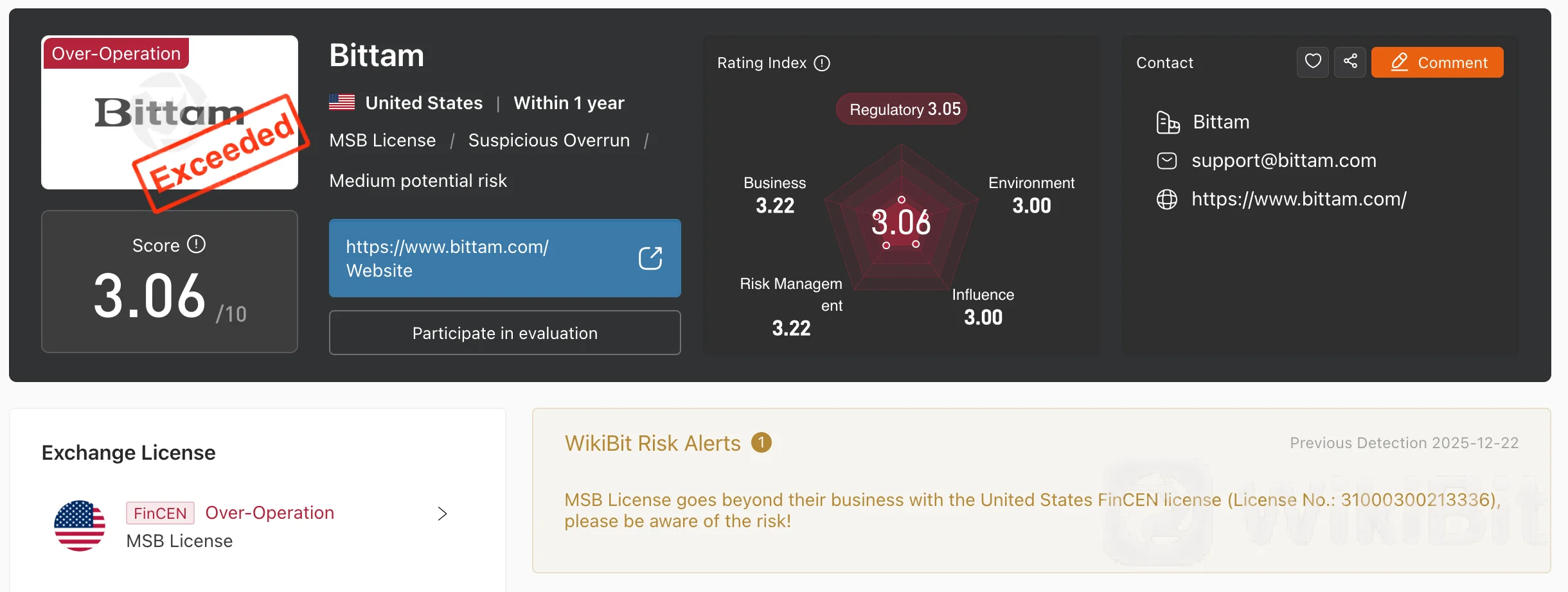 Over-Operation

Bittam

Exceeded

Score

3.06 /10

Bittam

United States | Within 1 year

MSB License / Suspicious Overrun /

Medium potential risk

https://www.bittam.com/
Website

Participate in evaluation

Rating Index

Regulatory 3.05

Business
3.22

Environment
3.00

3.06

Risk Management
3.22

Influence
3.00

Contact

Comment

Bittam

support@bittam.com

https://www.bittam.com/

Exchange License

FinCEN Over-Operation
MSB License

WikiBit Risk Alerts 1

Previous Detection 2025-12-22

MSB License goes beyond their business with the United States FinCEN license (License No.: 31000300213336), please be aware of the risk!

WikiBit